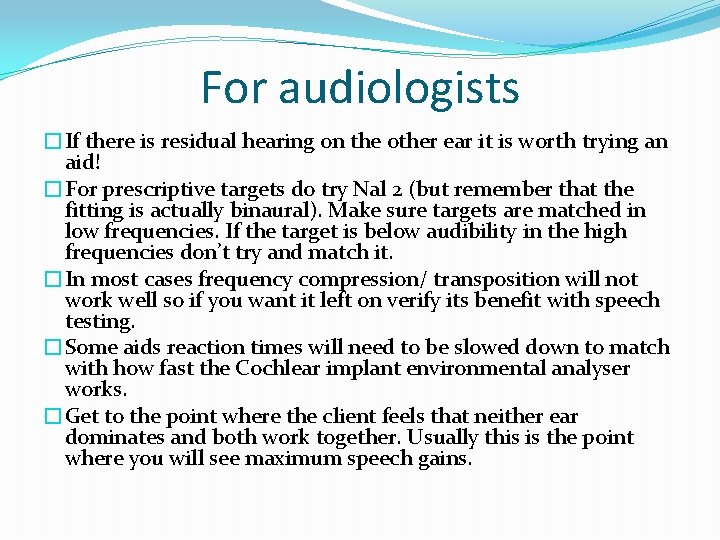 For audiologists

If there is residual hearing on the other ear it is worth trying an aid!

For prescriptive targets do try Nal 2 (but remember that the fitting is actually binaural). Make sure targets are matched in low frequencies. If the target is below audibility in the high frequencies don't try and match it.

In most cases frequency compression/ transposition will not work well so if you want it left on verify its benefit with speech testing.

Some aids reaction times will need to be slowed down to match with how fast the Cochlear implant environmental analyser works.

Get to the point where the client feels that neither ear dominates and both work together. Usually this is the point where you will see maximum speech gains.